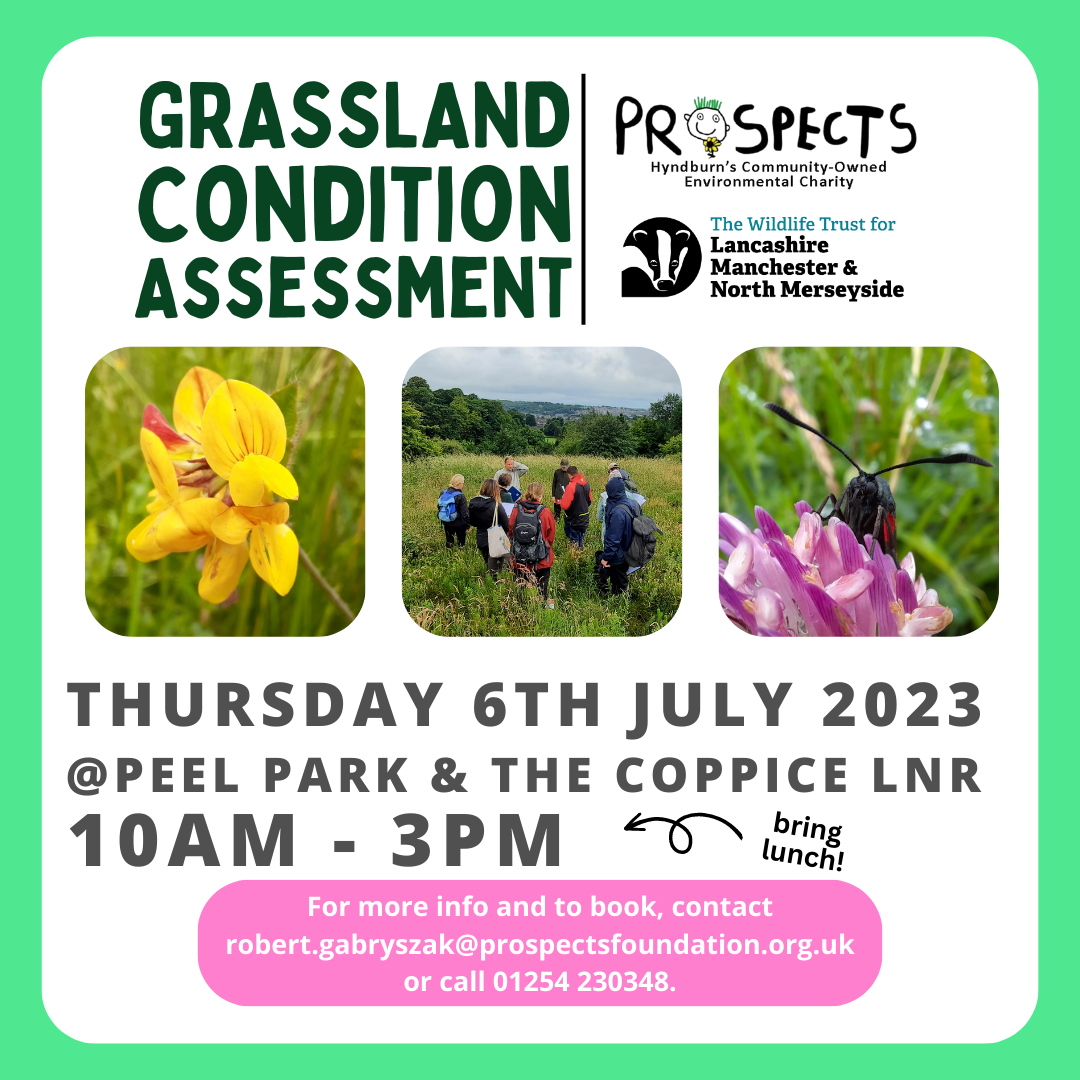 GRASSLAND CONDITION ASSESSMENT

PROSPECTS
Hyndburn's Community-Owned Environmental Charity

The Wildlife Trust for
Lancashire
Manchester &
North Merseyside

THURSDAY 6TH JULY 2023
@PEEL PARK & THE COPPICE LNR
10AM - 3PM

bring lunch!

For more info and to book, contact robert.gabryszak@prospectsfoundation.org.uk or call 01254 230348.